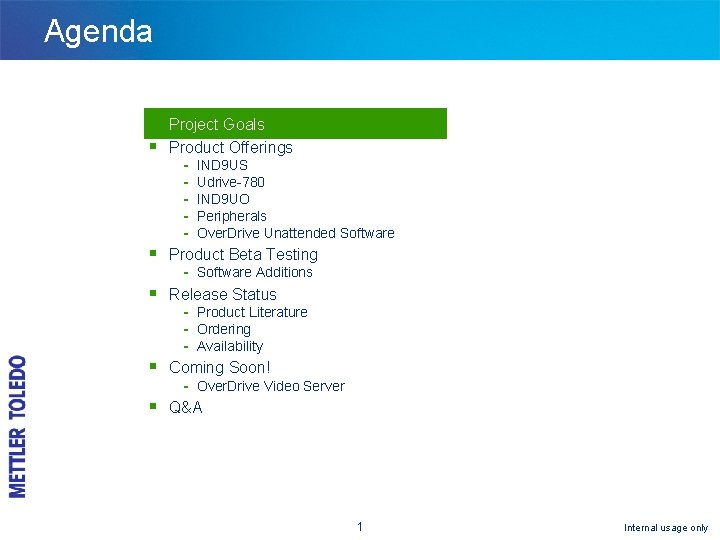 Agenda

Project Goals
- Product Offerings
  - IND9US
  - Udrive-780
  - IND9UO
  - Peripherals
  - OverDrive Unattended Software
- Product Beta Testing
  - Software Additions
- Release Status
  - Product Literature
  - Ordering
  - Availability
- Coming Soon!
  - OverDrive Video Server
- Q&A

METTLER TOLEDO

1

Internal usage only